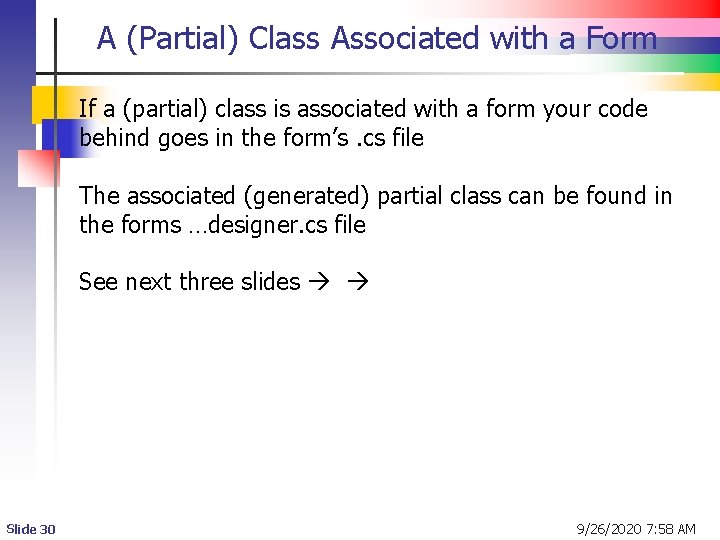 A (Partial) Class Associated with a Form

If a (partial) class is associated with a form your code behind goes in the form’s .cs file

The associated (generated) partial class can be found in the forms …designer.cs file

See next three slides → →

Slide 30

9/26/2020 7:58 AM